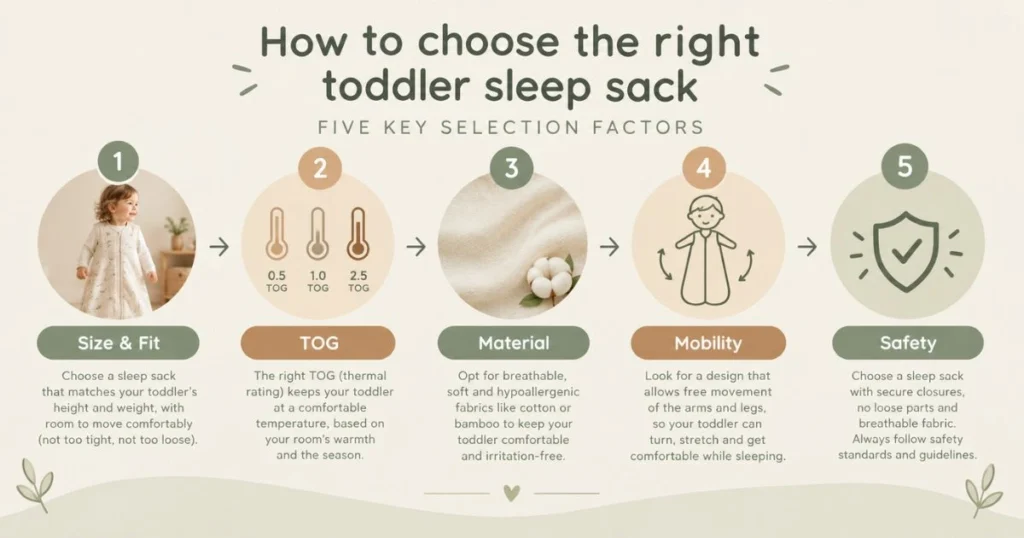 How to choose the right toddler sleep sack

FIVE KEY SELECTION FACTORS

1

Size & Fit

Choose a sleep sack that matches your toddler's height and weight, with room to move comfortably (not too tight, not too loose).

2

0.5 TOG

1.0 TOG

2.5 TOG

TOG

The right TOG (thermal rating) keeps your toddler at a comfortable temperature, based on your room's warmth and the season.

3

Material

Opt for breathable, soft and hypoallergenic fabrics like cotton or bamboo to keep your toddler comfortable and irritation-free.

4

Mobility

Look for a design that allows free movement of the arms and legs, so your toddler can turn, stretch and get comfortable while sleeping.

5

Safety

Choose a sleep sack with secure closures, no loose parts and breathable fabric. Always follow safety standards and guidelines.